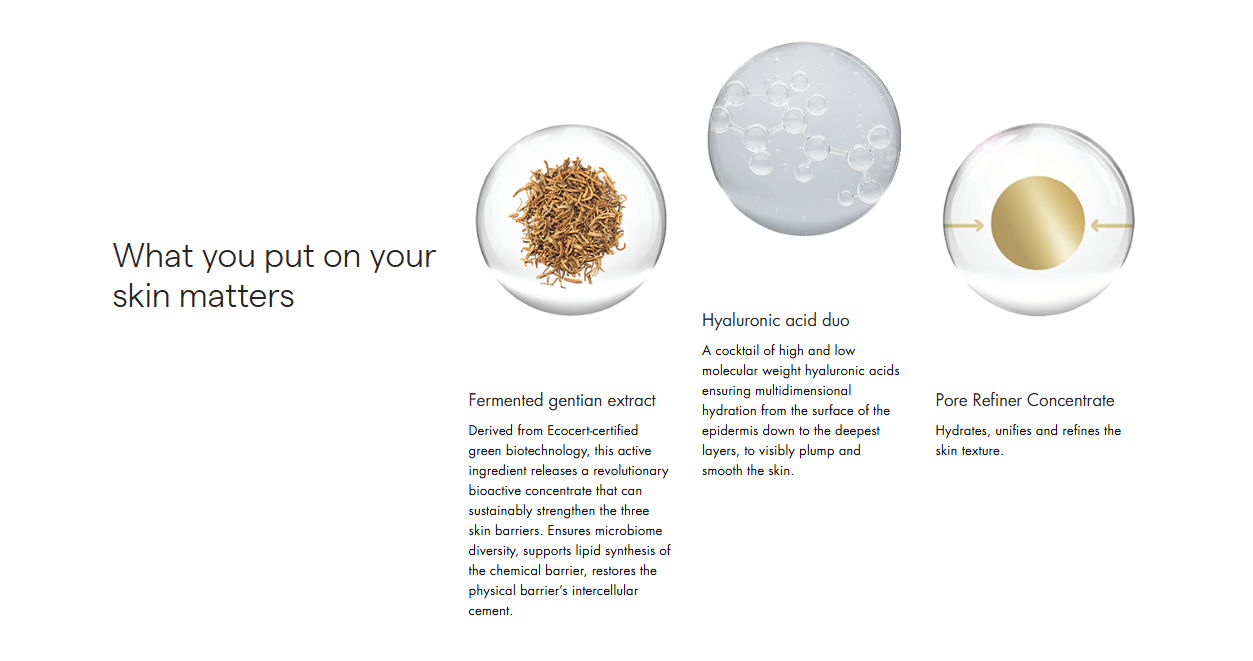 What you put on your skin matters

Fermented gentian extract

Derived from Ecocert-certified green biotechnology, this active ingredient releases a revolutionary bioactive concentrate that can sustainably strengthen the three skin barriers. Ensures microbiome diversity, supports lipid synthesis of the chemical barrier, restores the physical barrier's intercellular cement.

Hyaluronic acid duo

A cocktail of high and low molecular weight hyaluronic acids ensuring multidimensional hydration from the surface of the epidermis down to the deepest layers, to visibly plump and smooth the skin.

Pore Refiner Concentrate

Hydrates, unifies and refines the skin texture.